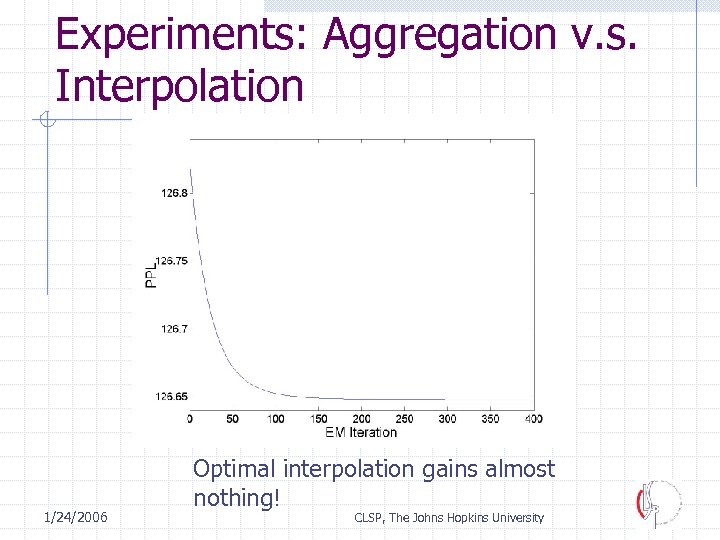 Experiments: Aggregation v.s. Interpolation

126.8
126.75
126.7
126.65
PPL
0 50 100 150 200 250 300 350 400
EM Iteration

Optimal interpolation gains almost nothing!

1/24/2006

CLSP, The Johns Hopkins University